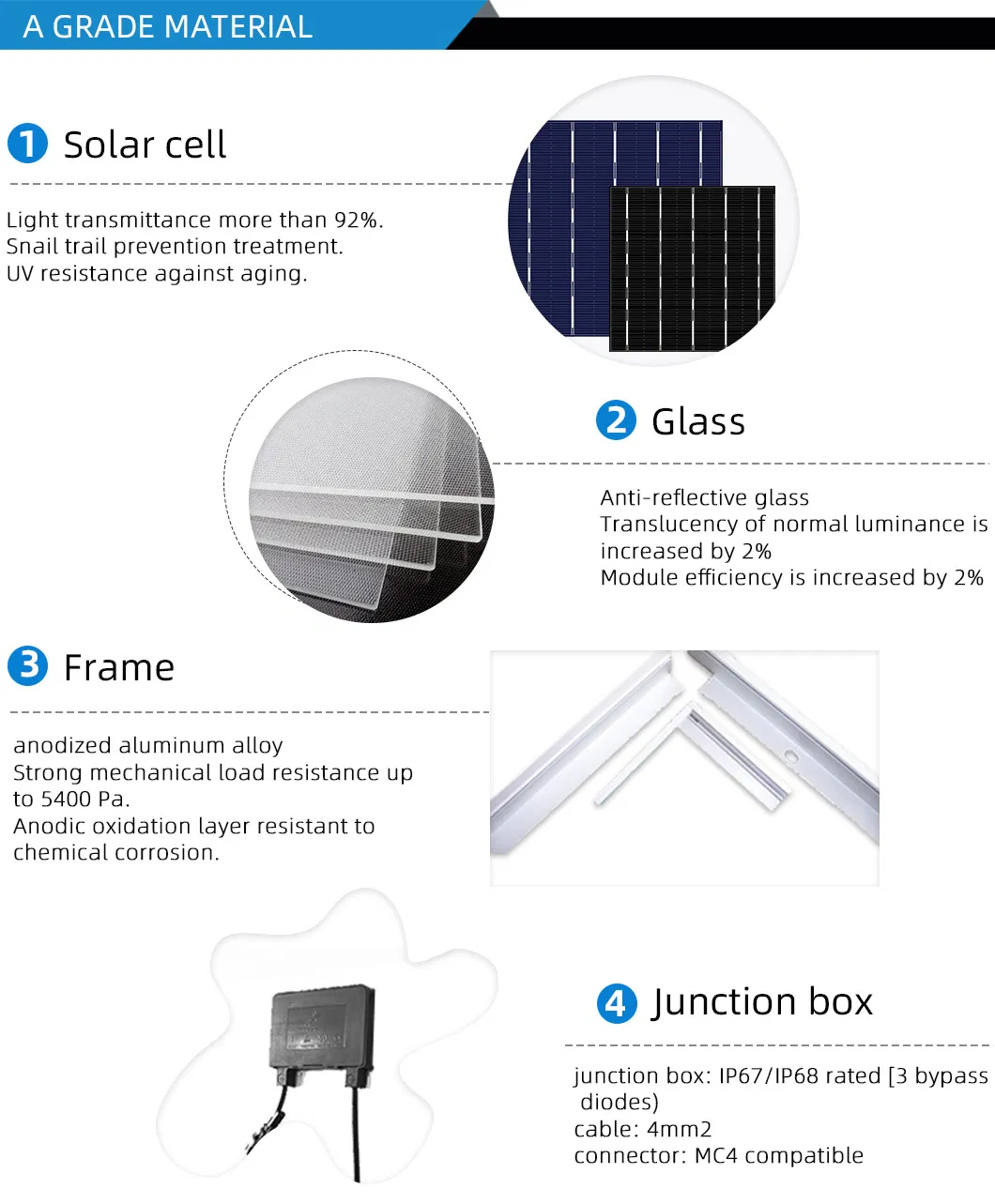 A GRADE MATERIAL

1 Solar cell

Light transmittance more than 92%.
Snail trail prevention treatment.
UV resistance against aging.

2 Glass

Anti-reflective glass
Translucency of normal luminance is increased by 2%
Module efficiency is increased by 2%

3 Frame

anodized aluminum alloy
Strong mechanical load resistance up to 5400 Pa.
Anodic oxidation layer resistant to chemical corrosion.

4 Junction box

junction box: IP67/IP68 rated [3 bypass diodes)
cable: 4mm2
connector: MC4 compatible